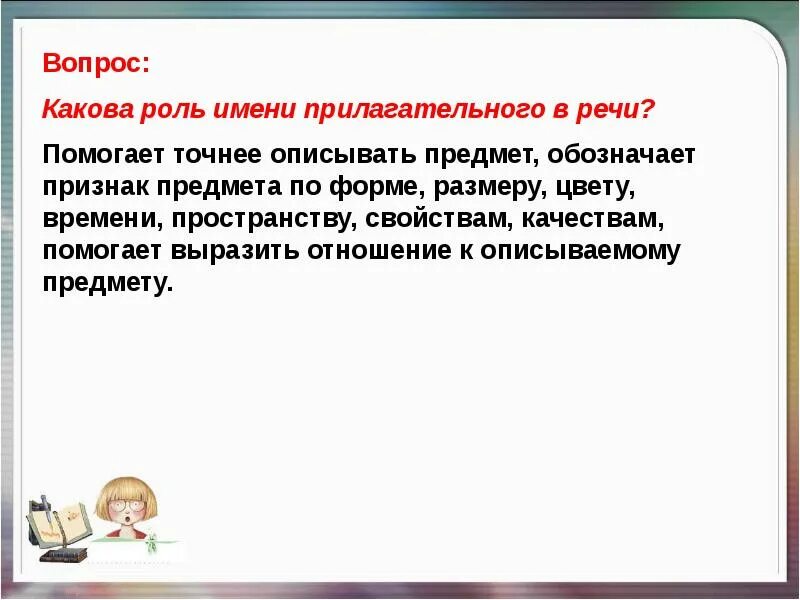 Вопрос:

Какова роль имени прилагательного в речи?

Помогает точнее описывать предмет, обозначает признак предмета по форме, размеру, цвету, времени, пространству, свойствам, качествам, помогает выразить отношение к описываемому предмету.